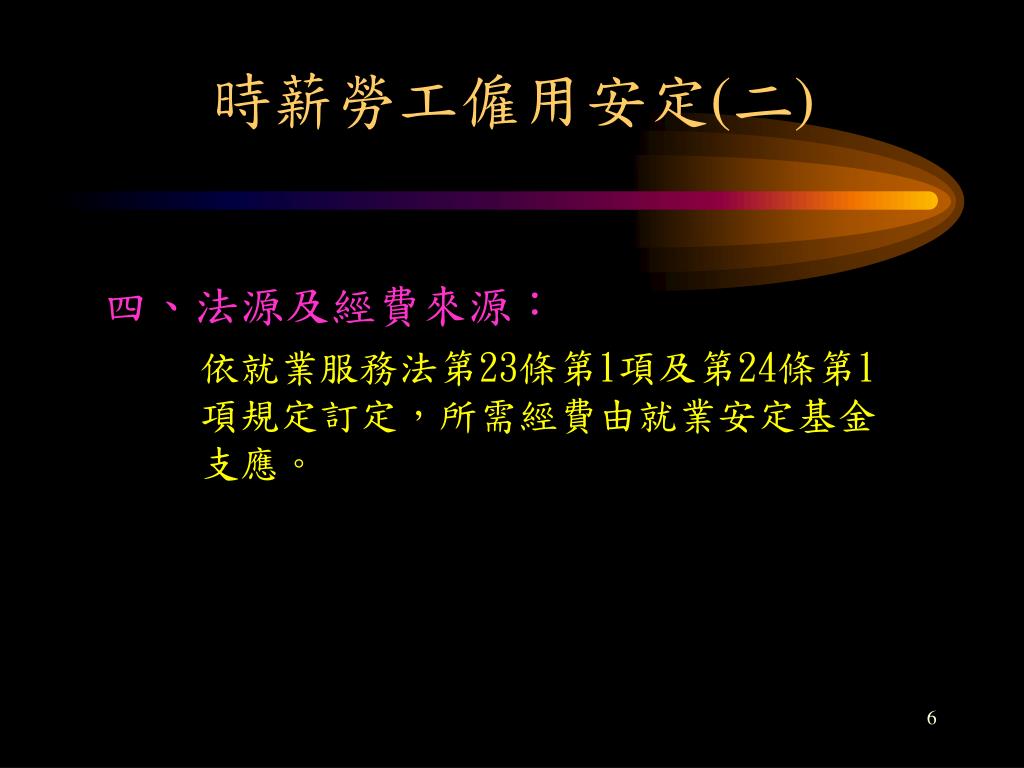 時薪勞工僱用安定(二)

四、法源及經費來源：

依就業服務法第23條第1項及第24條第1項規定訂定，所需經費由就業安定基金支應。

6